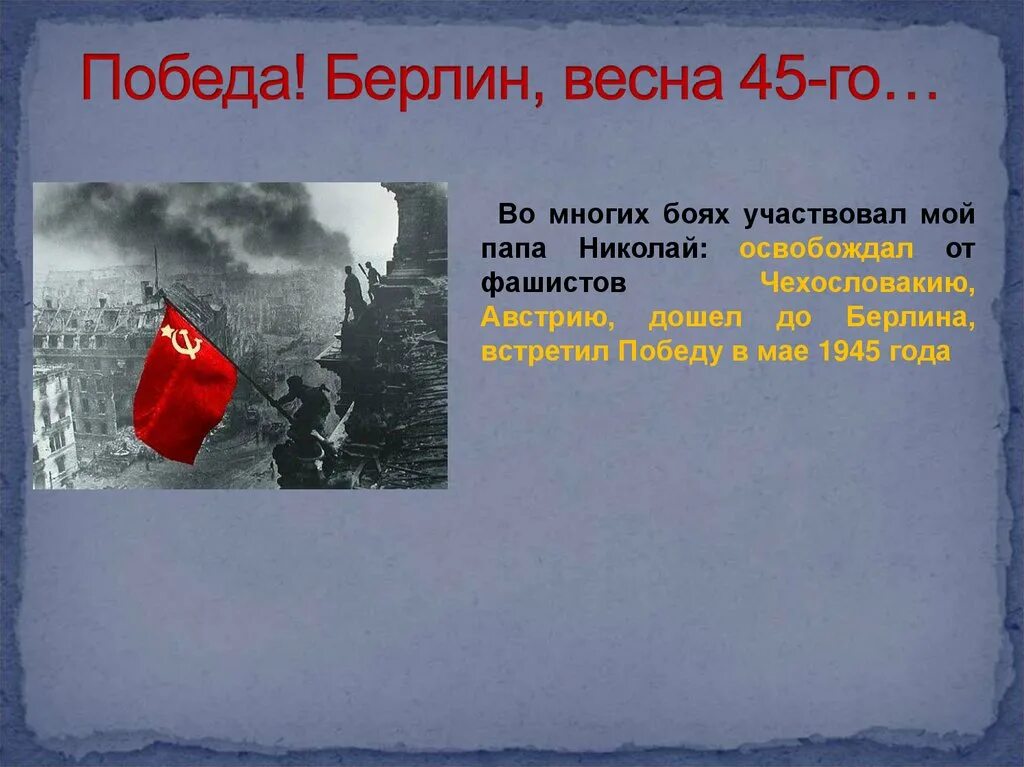 Победа! Берлин, весна 45-го…

Во многих боях участвовал мой папа Николай: освобождал от фашистов Чехословакию, Австрию, дошел до Берлина, встретил Победу в мае 1945 года